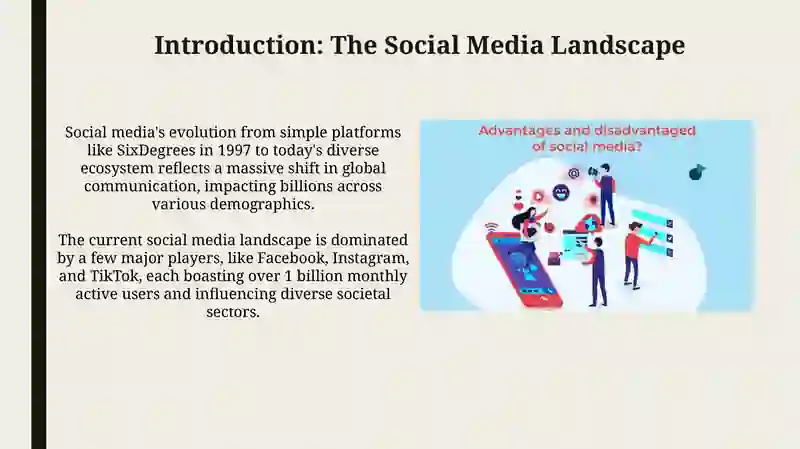 Introduction: The Social Media Landscape

Social media's evolution from simple platforms like SixDegrees in 1997 to today's diverse ecosystem reflects a massive shift in global communication, impacting billions across various demographics.

The current social media landscape is dominated by a few major players, like Facebook, Instagram, and TikTok, each boasting over 1 billion monthly active users and influencing diverse societal sectors.

Advantages and disadvantaged of social media?